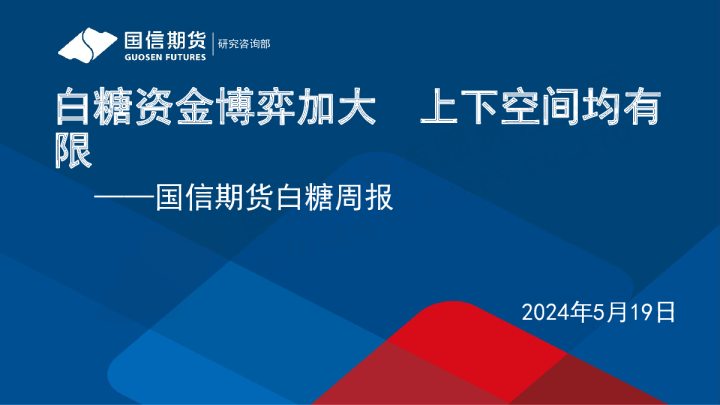 国信期货
GUOSEN FUTURES
研究咨询部

白糖资金博弈加大　上下空间均有限

——国信期货白糖周报

2024年5月19日